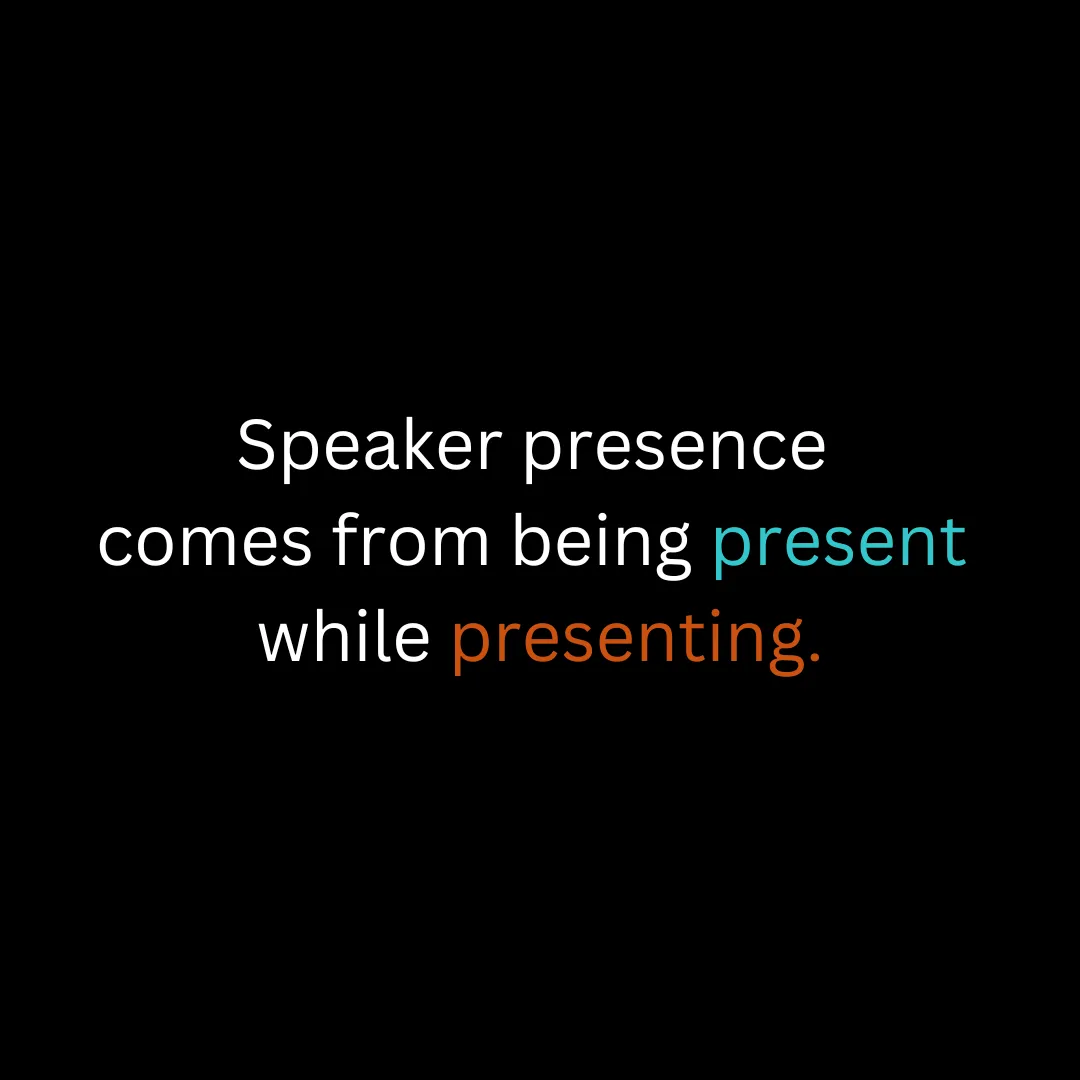 Speaker presence comes from being present while presenting.